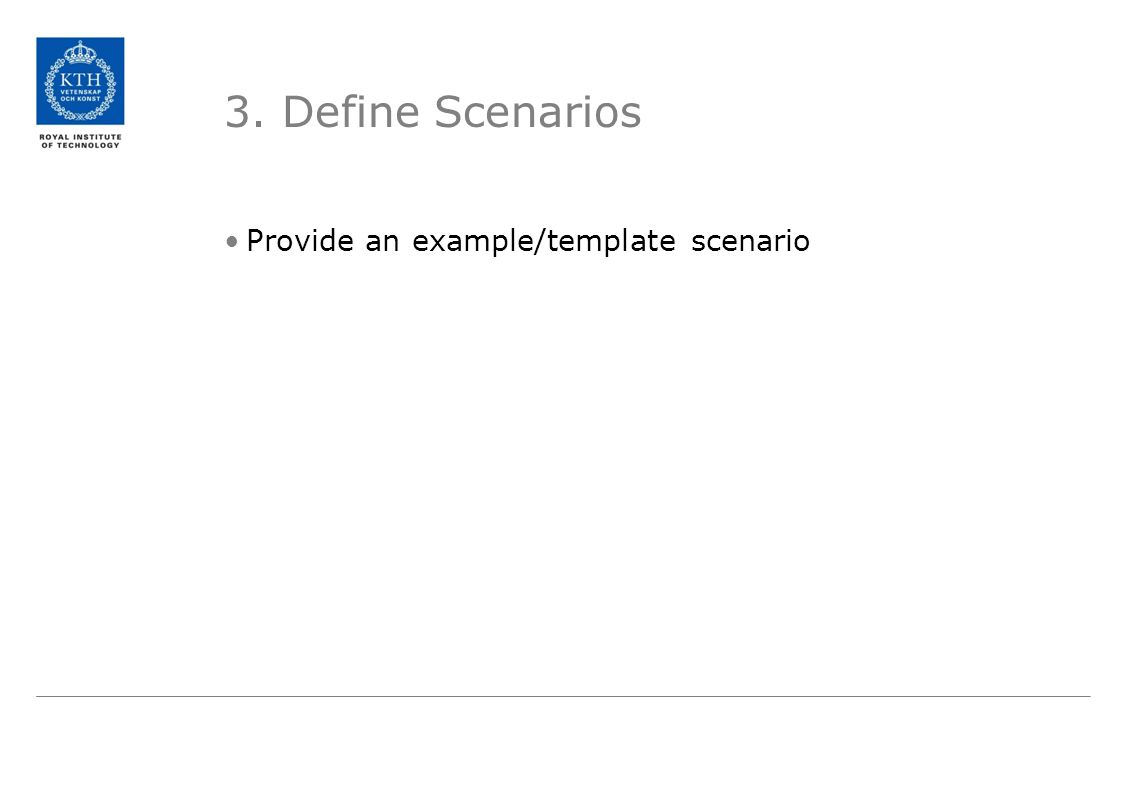 KTH
VETENSKAP
OCH KONST

ROYAL INSTITUTE
OF TECHNOLOGY

3. Define Scenarios

• Provide an example/template scenario